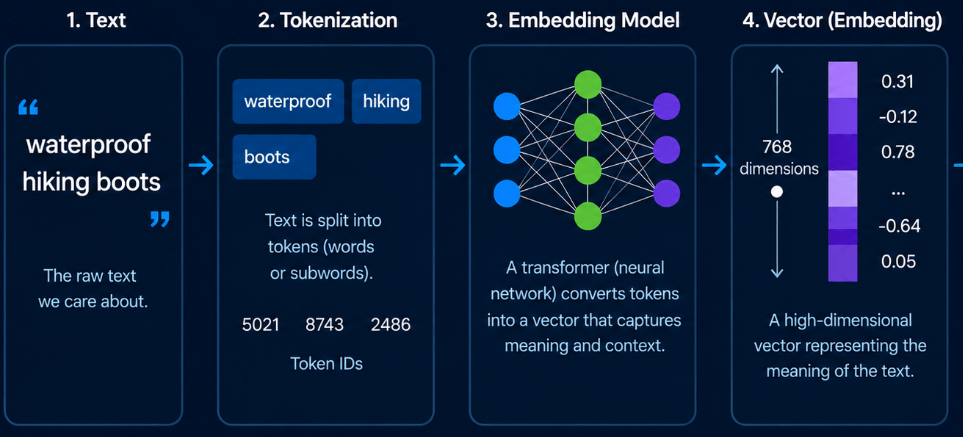 1. Text

“ waterproof hiking boots ”

The raw text we care about.

2. Tokenization

waterproof

hiking

boots

Text is split into tokens (words or subwords).

5021 8743 2486

Token IDs

3. Embedding Model

A transformer (neural network) converts tokens into a vector that captures meaning and context.

4. Vector (Embedding)

768 dimensions

0.31
-0.12
0.78
...
-0.64
0.05

A high-dimensional vector representing the meaning of the text.